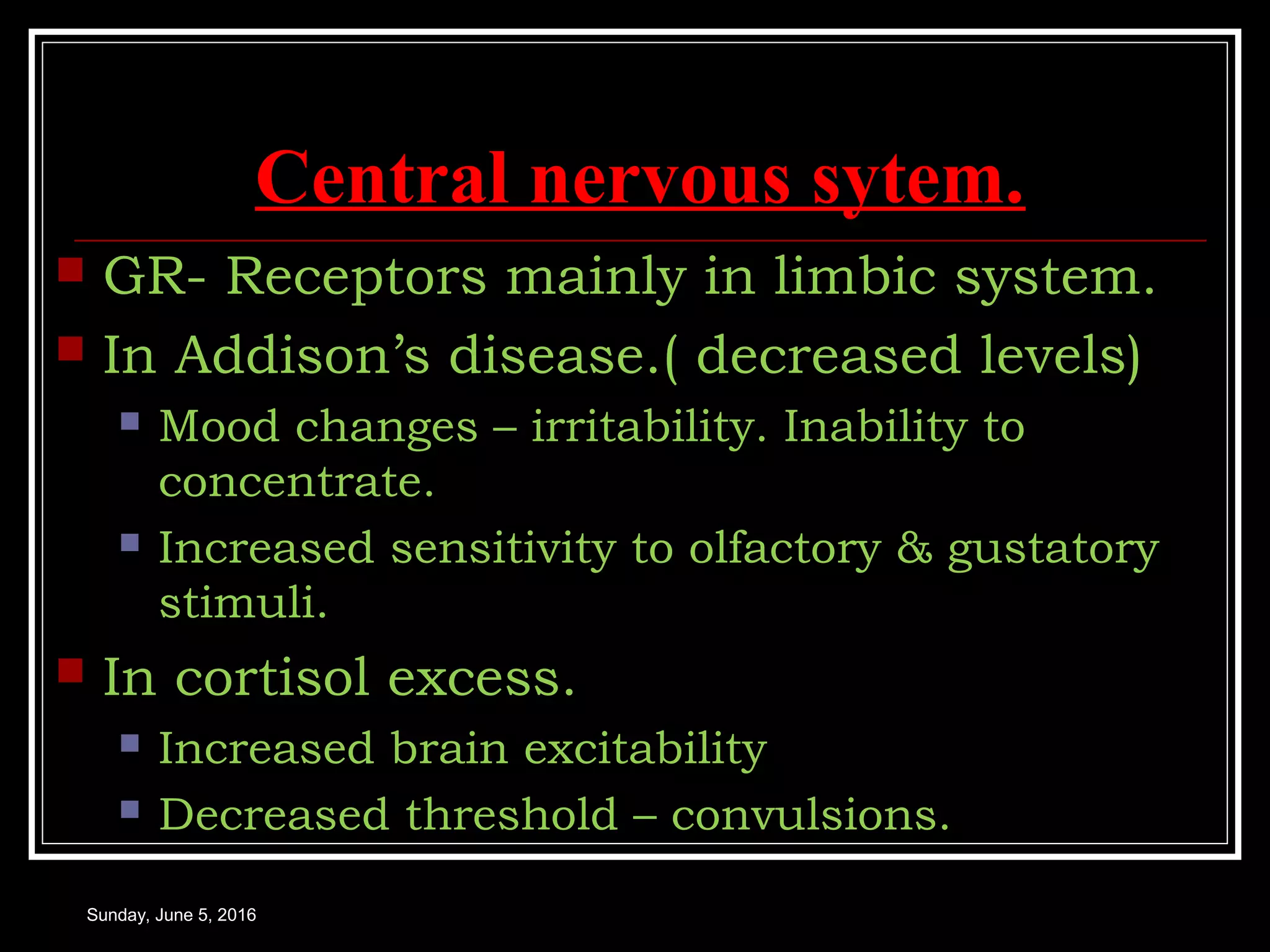 Central nervous sytem.

GR- Receptors mainly in limbic system.

In Addison’s disease.( decreased levels)

Mood changes – irritability. Inability to concentrate.

Increased sensitivity to olfactory & gustatory stimuli.

In cortisol excess.

Increased brain excitability

Decreased threshold – convulsions.

Sunday, June 5, 2016